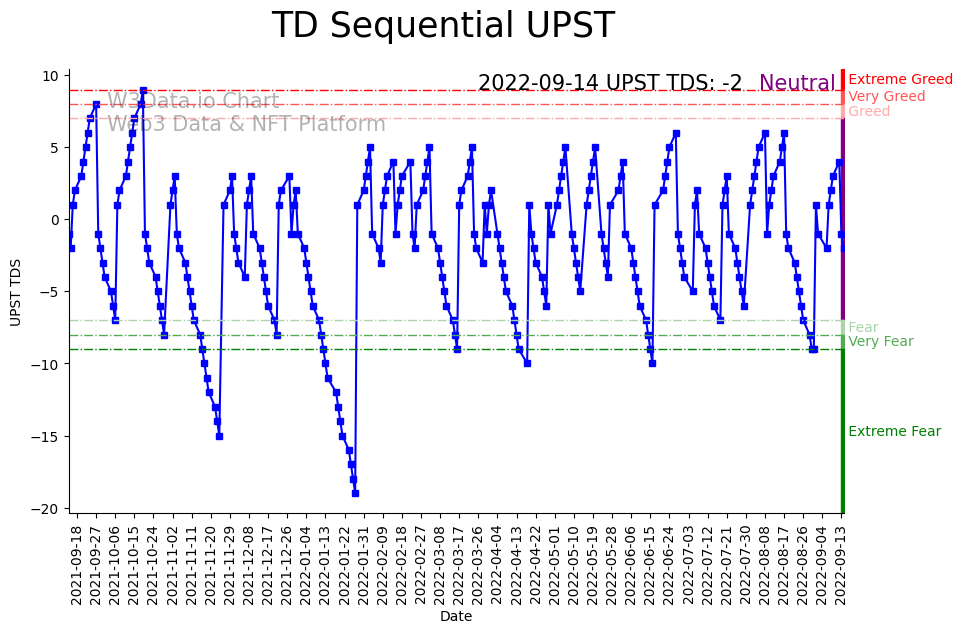 TD Sequential UPST

2022-09-14 UPST TDS: -2 Neutral

W3Data.io Chart
Web3 Data & NFT Platform

Extreme Greed
Very Greed
Greed
Fear
Very Fear
Extreme Fear

UPST TDS

10
5
0
−5
−10
−15
−20

2021-09-18
2021-09-27
2021-10-06
2021-10-15
2021-10-24
2021-11-02
2021-11-11
2021-11-20
2021-11-29
2021-12-08
2021-12-17
2021-12-26
2022-01-04
2022-01-13
2022-01-22
2022-01-31
2022-02-09
2022-02-18
2022-02-27
2022-03-08
2022-03-17
2022-03-26
2022-04-04
2022-04-13
2022-04-22
2022-05-01
2022-05-10
2022-05-19
2022-05-28
2022-06-06
2022-06-15
2022-06-24
2022-07-03
2022-07-12
2022-07-21
2022-07-30
2022-08-08
2022-08-17
2022-08-26
2022-09-04
2022-09-13

Date